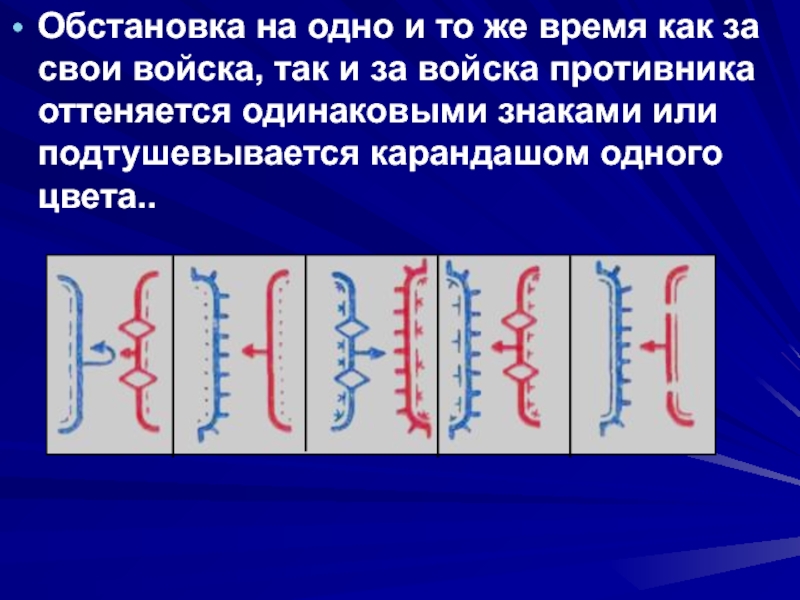 • Обстановка на одно и то же время как за свои войска, так и за войска противника оттеняется одинаковыми знаками или подтушевывается карандашом одного цвета..